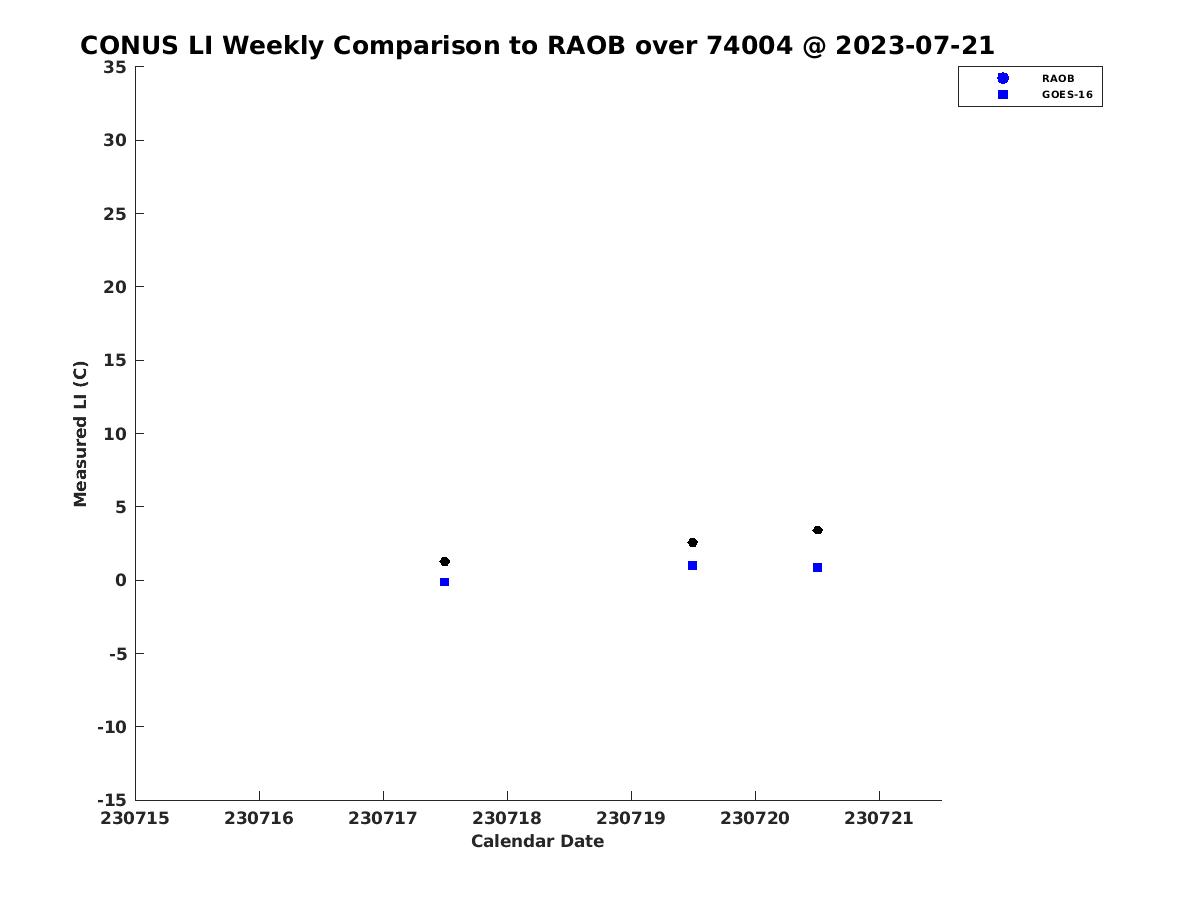 CONUS LI Weekly Comparison to RAOB over 74004 @ 2023-07-21

RAOB
GOES-16

Measured LI (C)

35
30
25
20
15
10
5
0
-5
-10
-15

230715 230716 230717 230718 230719 230720 230721

Calendar Date